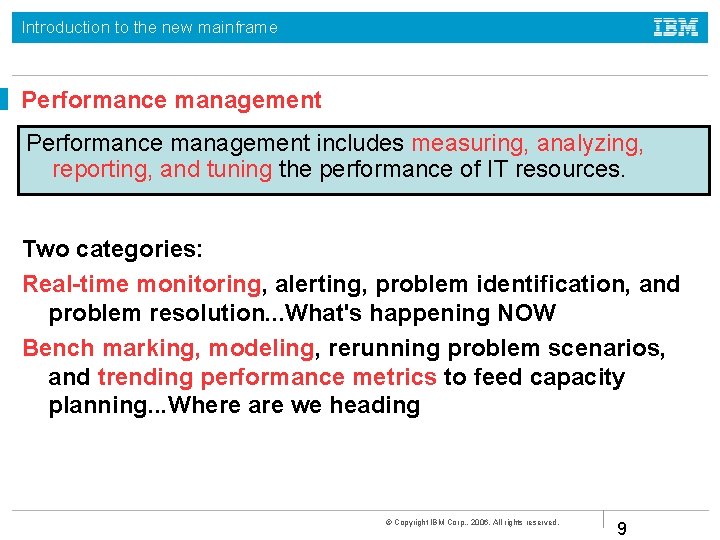 Introduction to the new mainframe

IBM

Performance management

Performance management includes measuring, analyzing, reporting, and tuning the performance of IT resources.

Two categories:

Real-time monitoring, alerting, problem identification, and problem resolution...What's happening NOW

Bench marking, modeling, rerunning problem scenarios, and trending performance metrics to feed capacity planning...Where are we heading

© Copyright IBM Corp., 2006. All rights reserved.

9